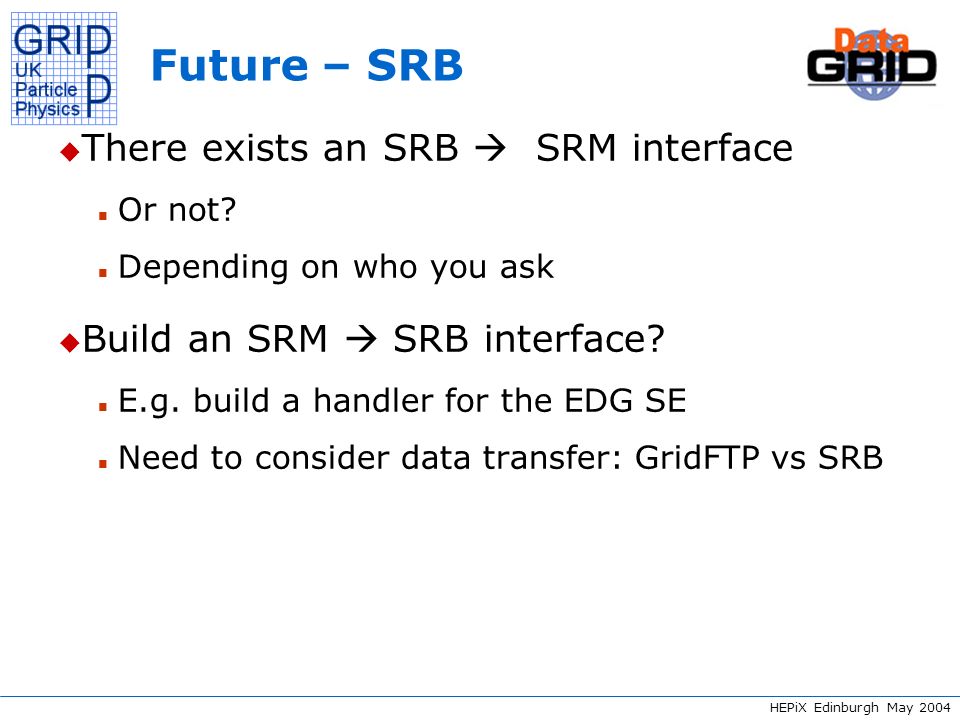 GRID
UK
Particle
Physics
PP

Future – SRB

Data
GRID

There exists an SRB → SRM interface

Or not?

Depending on who you ask

Build an SRM → SRB interface?

E.g. build a handler for the EDG SE

Need to consider data transfer: GridFTP vs SRB

HEPiX Edinburgh May 2004